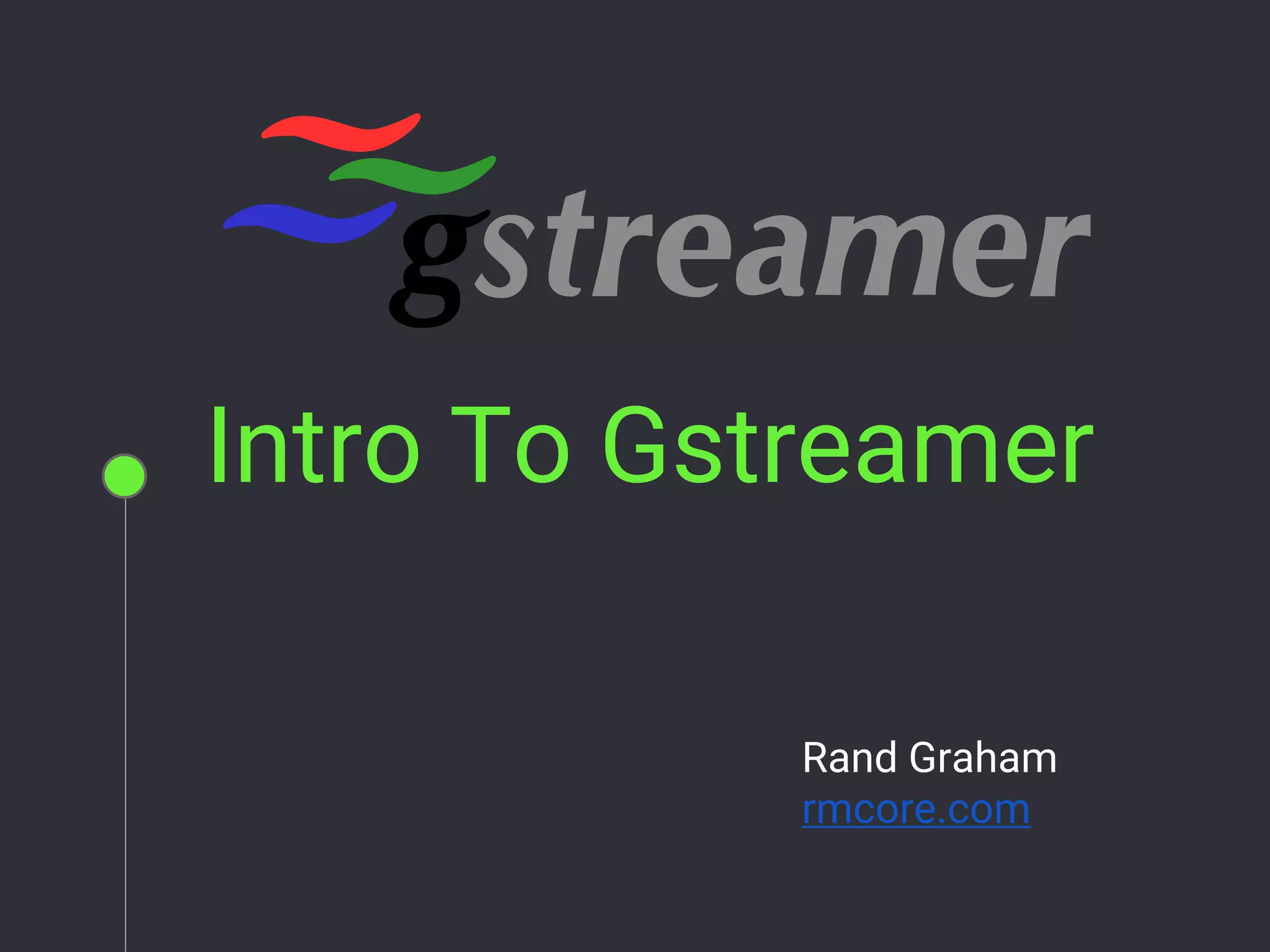 gstreamer

Intro To Gstreamer

Rand Graham
rmcore.com